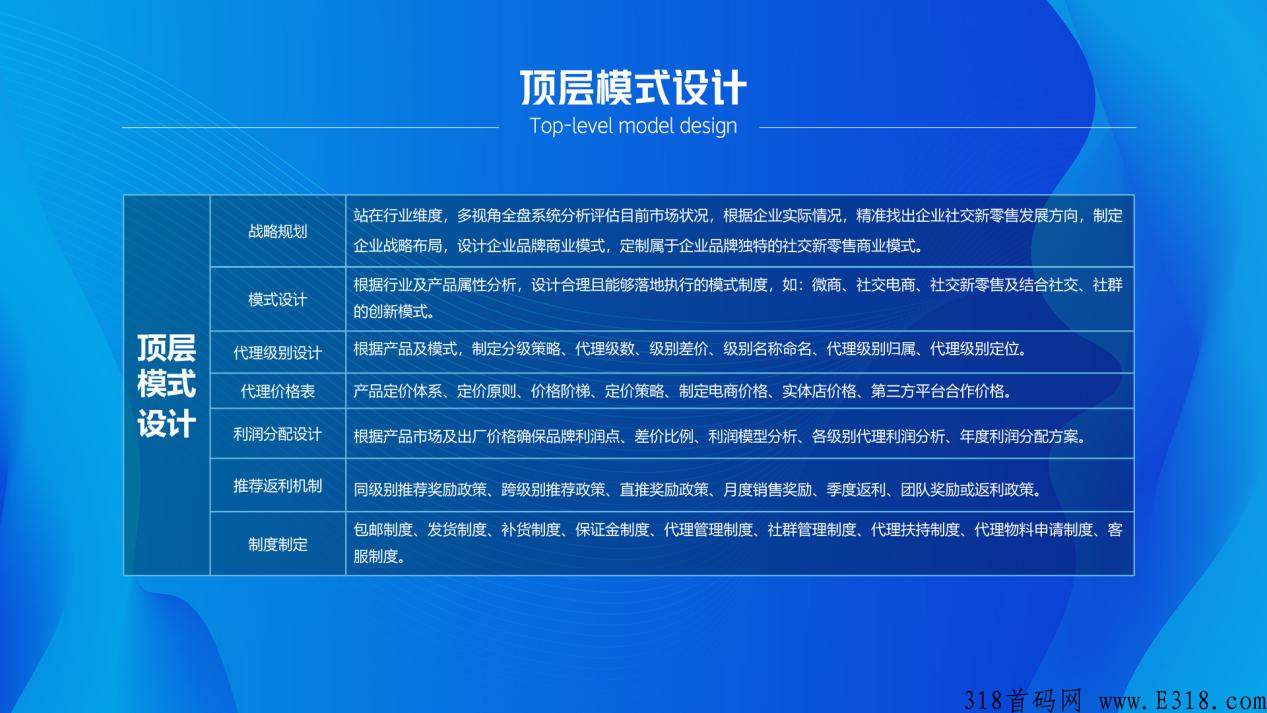 顶层模式设计
Top-level model design

| 顶层模式设计 | 战略规划 | 站在行业维度，多视角全盘系统分析评估目前市场状况，根据企业实际情况，精准找出企业社交新零售发展方向，制定企业战略布局，设计企业品牌商业模式，定制属于企业品牌独特的社交新零售商业模式。 |
|---|---|---|
| | 模式设计 | 根据行业及产品属性分析，设计合理且能够落地执行的模式制度，如：微商、社交电商、社交新零售及结合社交、社群的创新模式。 |
| | 代理级别设计 | 根据产品及模式，制定分级策略、代理级数、级别差价、级别名称命名、代理级别归属、代理级别定位。 |
| | 代理价格表 | 产品定价体系、定价原则、价格阶梯、定价策略、制定电商价格、实体店价格、第三方平台合作价格。 |
| | 利润分配设计 | 根据产品市场及出厂价格确保品牌利润点、差价比例、利润模型分析、各级别代理利润分析、年度利润分配方案。 |
| | 推荐返利机制 | 同级别推荐奖励政策、跨级别推荐政策、直推奖励政策、月度销售奖励、季度返利、团队奖励或返利政策。 |
| | 制度制定 | 包邮制度、发货制度、补货制度、保证金制度、代理管理制度、社群管理制度、代理扶持制度、代理物料申请制度、客服制度。 |

318首码网 www.E318.com